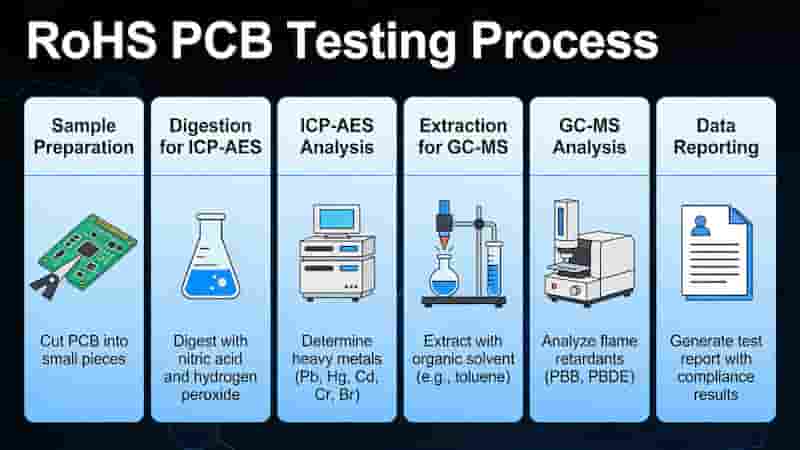 RoHS PCB Testing Process

Sample Preparation

Cut PCB into small pieces

Digestion for ICP-AES

Digest with nitric acid and hydrogen peroxide

ICP-AES Analysis

Determine heavy metals (Pb, Hg, Cd, Cr, Br)

Extraction for GC-MS

Extract with organic solvent (e.g., toluene)

GC-MS Analysis

Analyze flame retardants (PBB, PBDE)

Data Reporting

Generate test report with compliance results